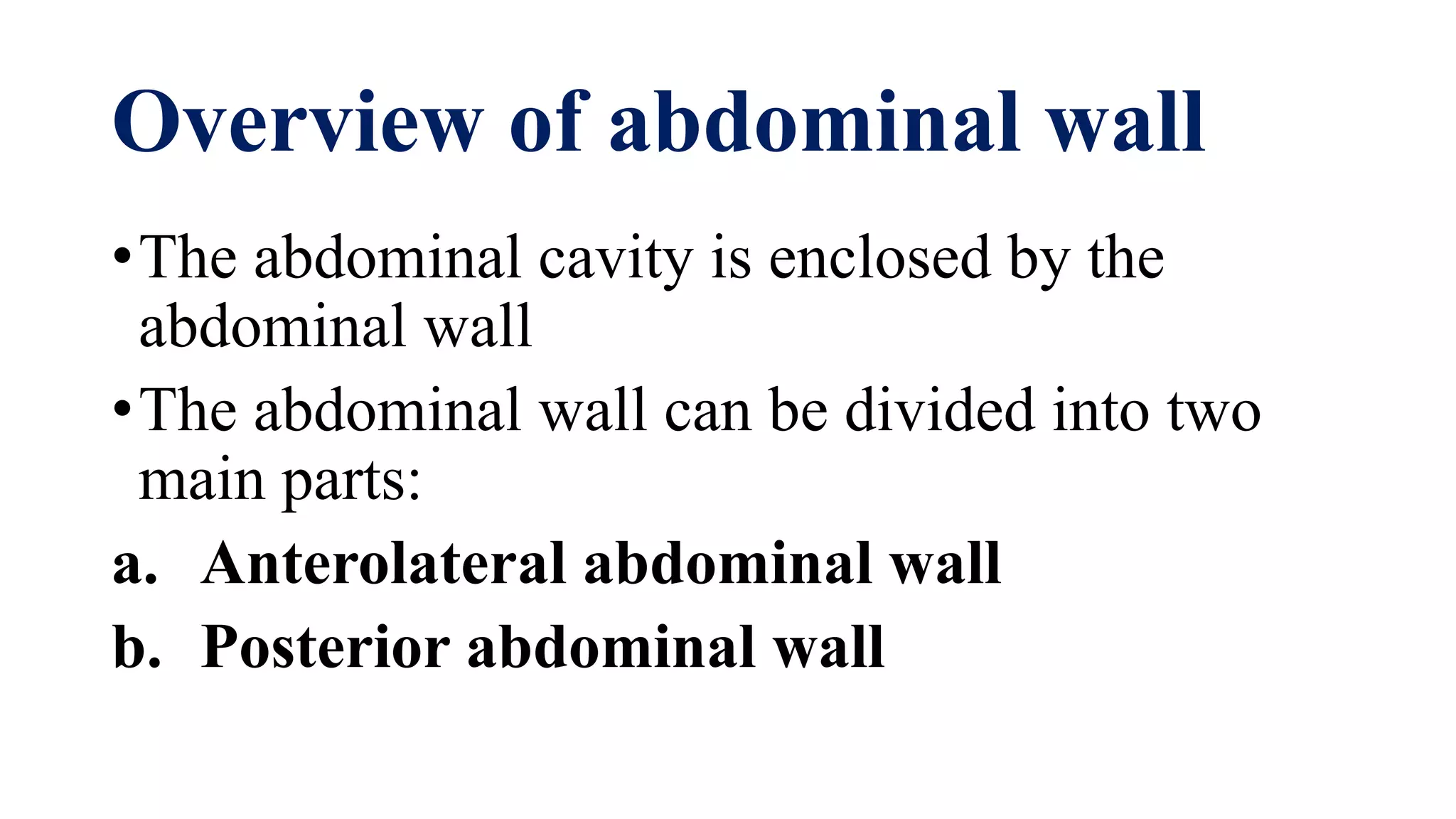 Overview of abdominal wall

• The abdominal cavity is enclosed by the abdominal wall

• The abdominal wall can be divided into two main parts:

a. Anterolateral abdominal wall

b. Posterior abdominal wall